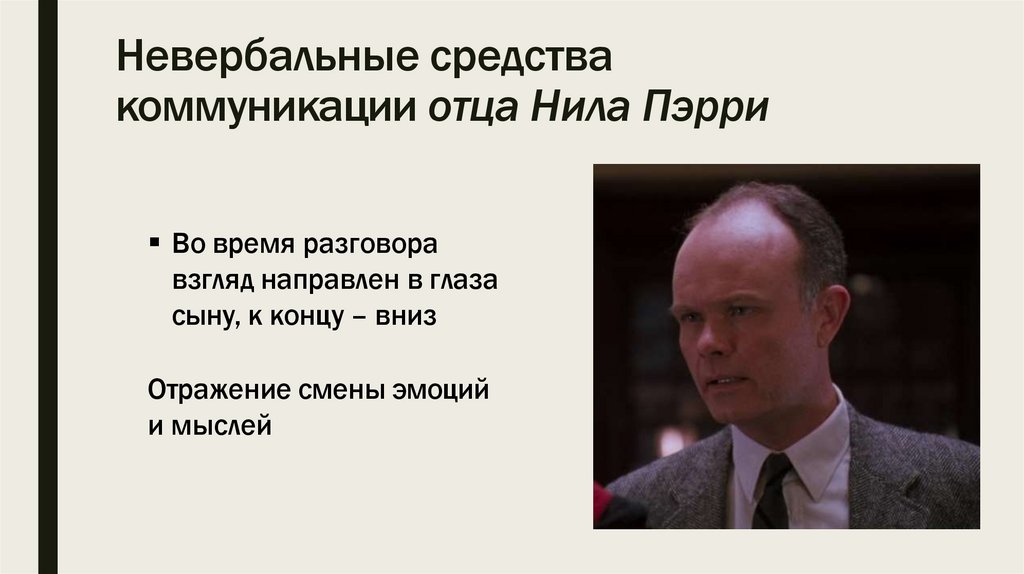 Невербальные средства коммуникации отца Нила Пэрри

▪ Во время разговора взгляд направлен в глаза сыну, к концу – вниз

Отражение смены эмоций и мыслей